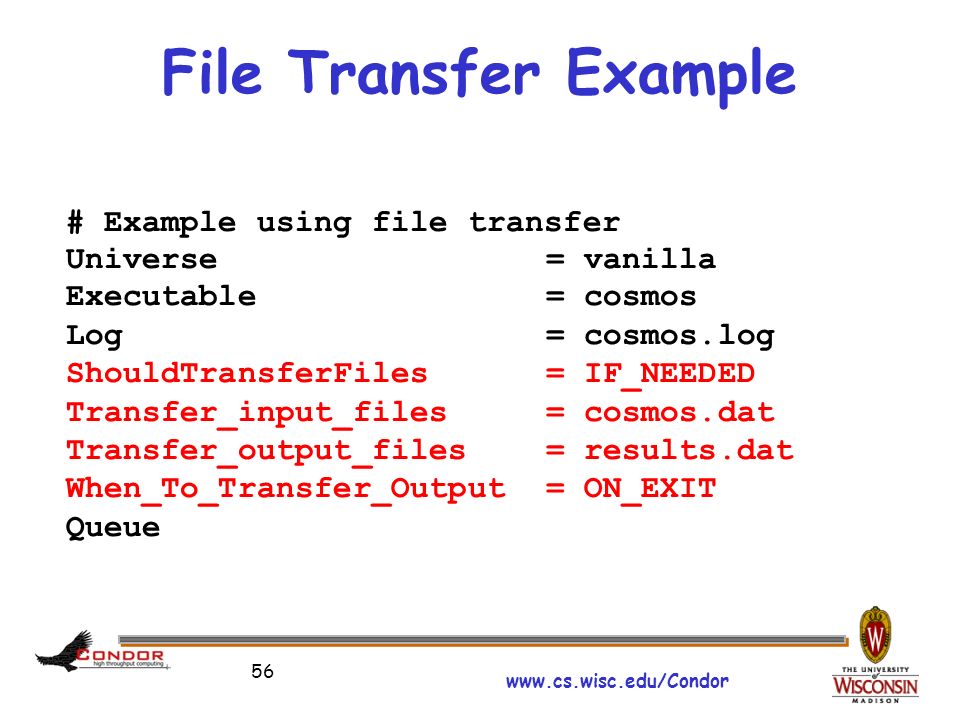 File Transfer Example

# Example using file transfer
Universe = vanilla
Executable = cosmos
Log = cosmos.log
ShouldTransferFiles = IF_NEEDED
Transfer_input_files = cosmos.dat
Transfer_output_files = results.dat
When_To_Transfer_Output = ON_EXIT
Queue

CONDOR
high throughput computing

56

www.cs.wisc.edu/Condor

W
THE UNIVERSITY of WISCONSIN MADISON